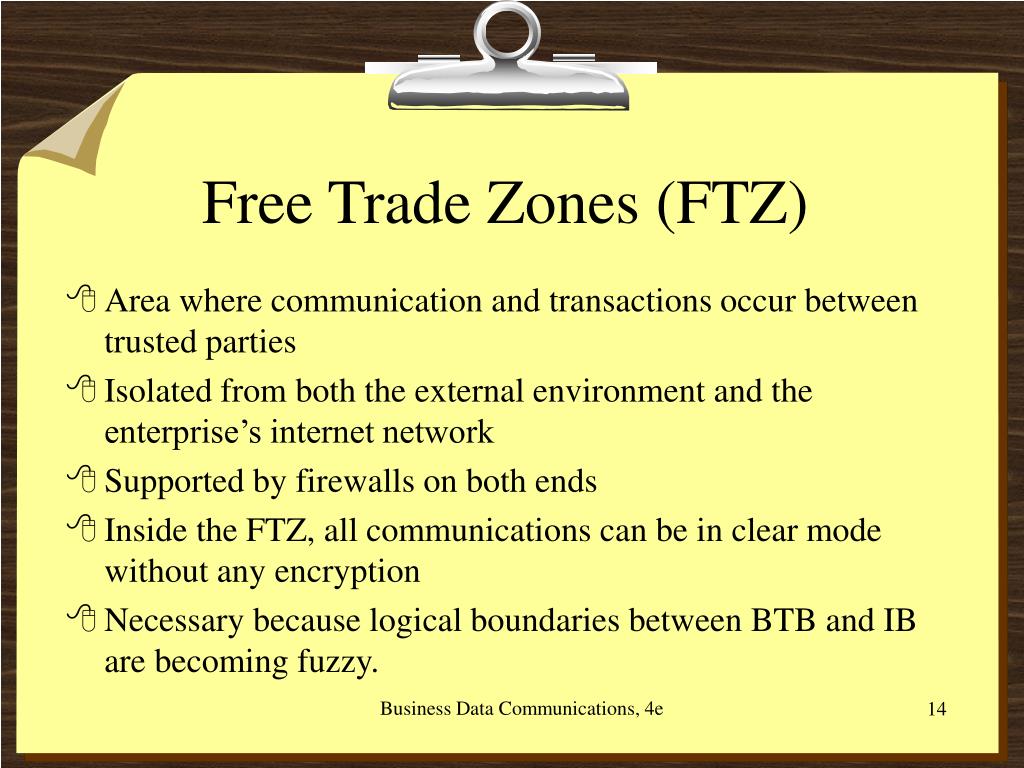 Free Trade Zones (FTZ)

Area where communication and transactions occur between trusted parties

Isolated from both the external environment and the enterprise’s internet network

Supported by firewalls on both ends

Inside the FTZ, all communications can be in clear mode without any encryption

Necessary because logical boundaries between BTB and IB are becoming fuzzy.

Business Data Communications, 4e

14